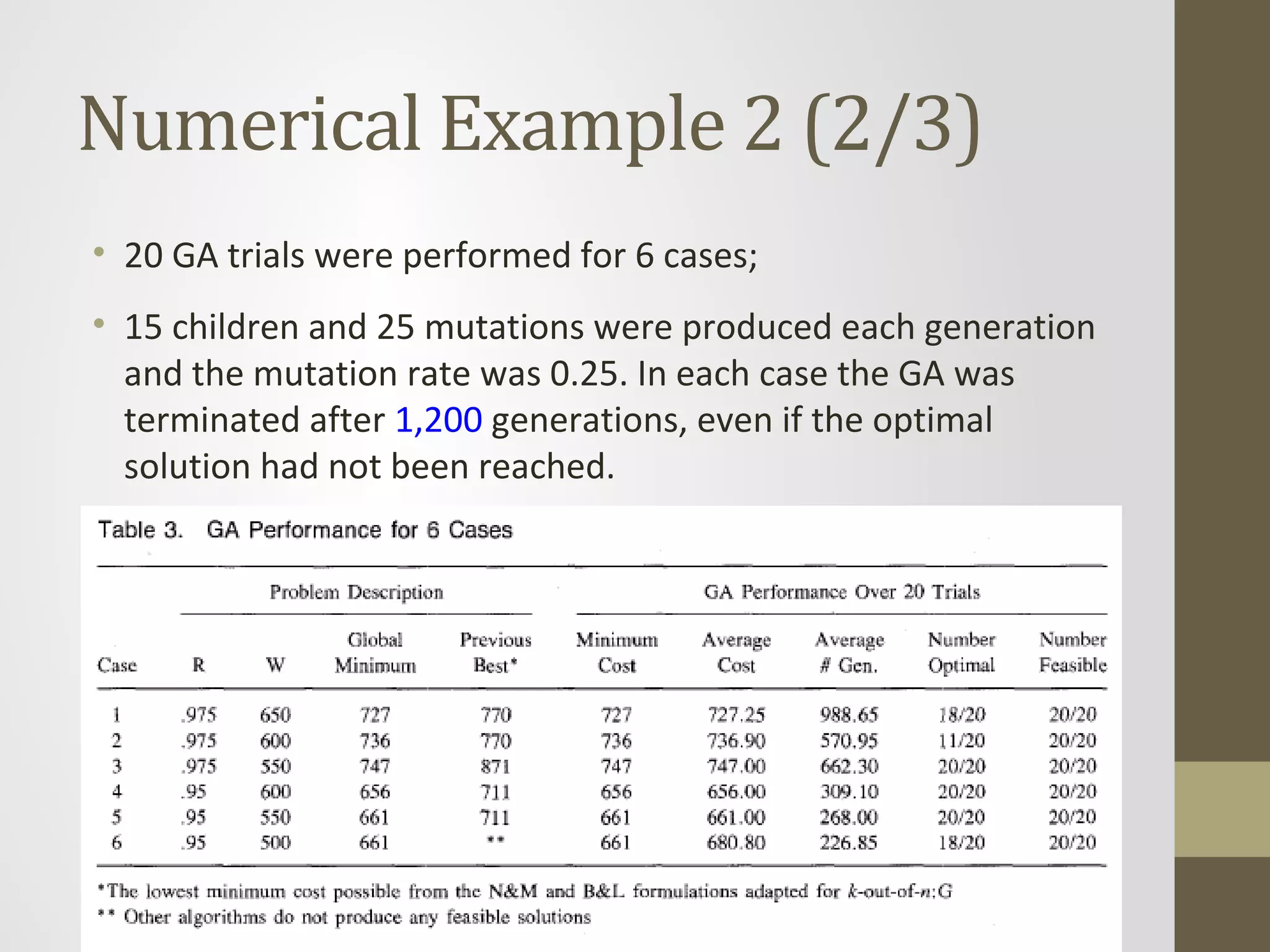 Numerical Example 2 (2/3)

• 20 GA trials were performed for 6 cases;

• 15 children and 25 mutations were produced each generation and the mutation rate was 0.25. In each case the GA was terminated after 1,200 generations, even if the optimal solution had not been reached.

Table 3. GA Performance for 6 Cases

| | Problem Description | | | | GA Performance Over 20 Trials | | | | |
|---|---|---|---|---|---|---|---|---|---|
| Case | R | W | Global Minimum | Previous Best* | Minimum Cost | Average Cost | Average # Gen. | Number Optimal | Number Feasible |
| 1 | .975 | 650 | 727 | 770 | 727 | 727.25 | 988.65 | 18/20 | 20/20 |
| 2 | .975 | 600 | 736 | 770 | 736 | 736.90 | 570.95 | 11/20 | 20/20 |
| 3 | .975 | 550 | 747 | 871 | 747 | 747.00 | 662.30 | 20/20 | 20/20 |
| 4 | .95 | 600 | 656 | 711 | 656 | 656.00 | 309.10 | 20/20 | 20/20 |
| 5 | .95 | 550 | 661 | 711 | 661 | 661.00 | 268.00 | 20/20 | 20/20 |
| 6 | .95 | 500 | 661 | ** | 661 | 680.80 | 226.85 | 18/20 | 20/20 |

*The lowest minimum cost possible from the N&M and B&L formulations adapted for $k$-out-of-$n$:$G$
** Other algorithms do not produce any feasible solutions